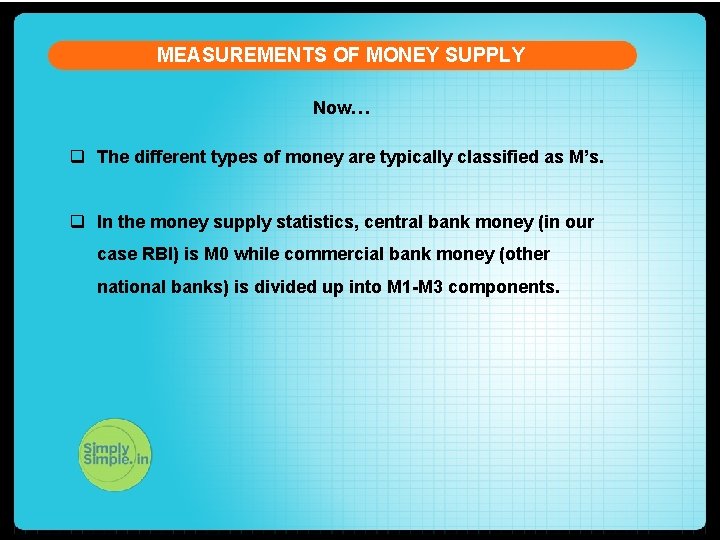 MEASUREMENTS OF MONEY SUPPLY

Now…

❑ The different types of money are typically classified as M's.

❑ In the money supply statistics, central bank money (in our case RBI) is M0 while commercial bank money (other national banks) is divided up into M1-M3 components.

Simply Simple.in